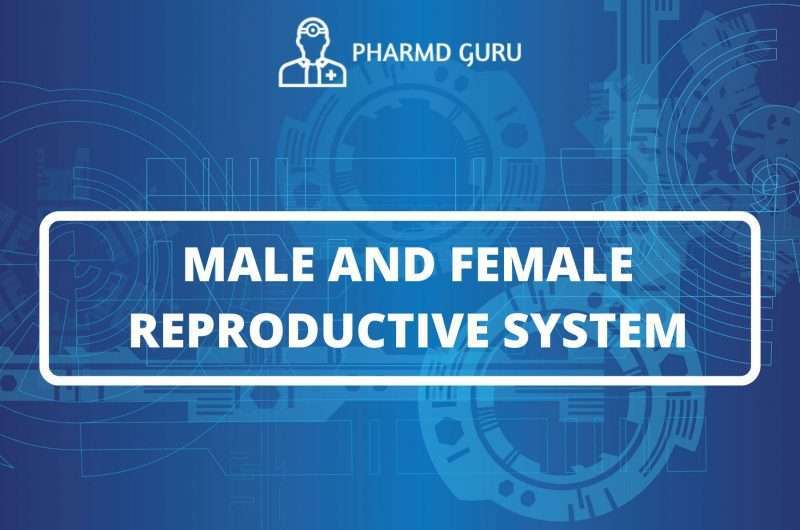 PHARMD GURU

MALE AND FEMALE REPRODUCTIVE SYSTEM